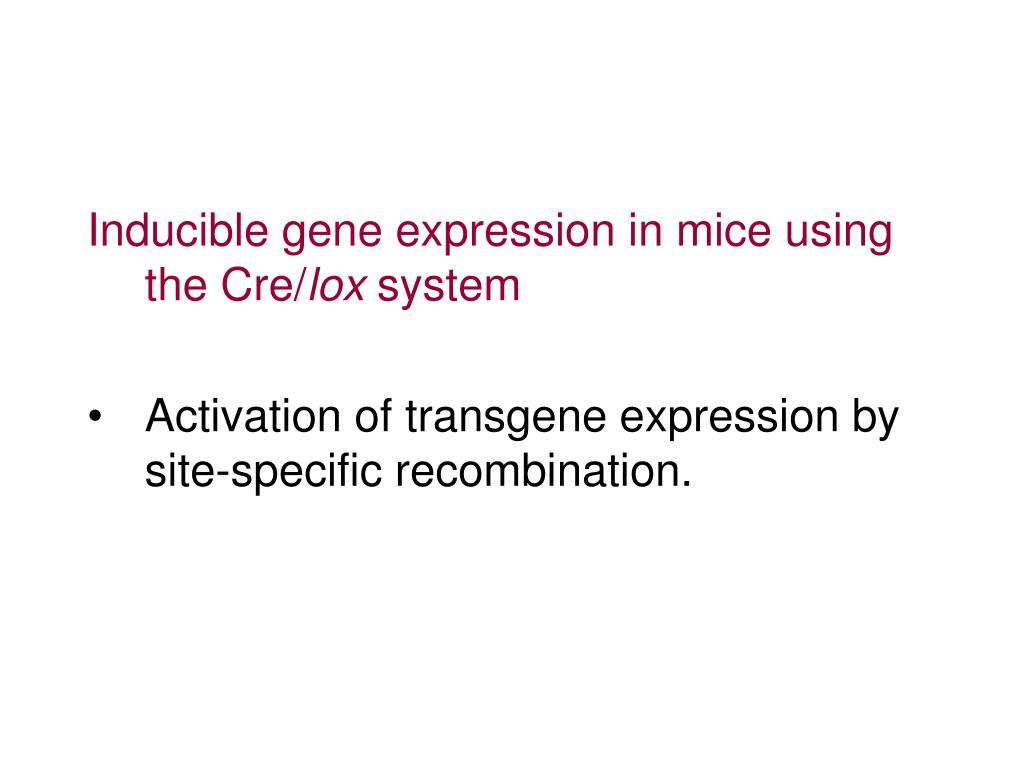 Inducible gene expression in mice using the Cre/lox system

• Activation of transgene expression by site-specific recombination.